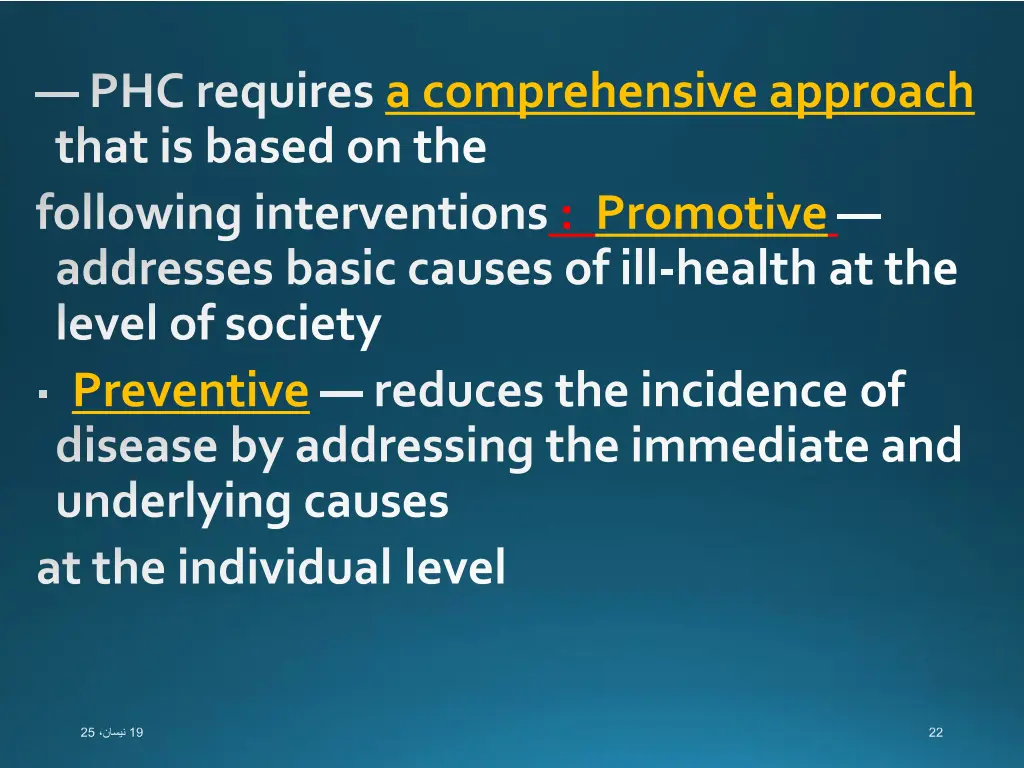 — PHC requires a comprehensive approach that is based on the

following interventions : Promotive — addresses basic causes of ill-health at the level of society

▪ Preventive — reduces the incidence of disease by addressing the immediate and underlying causes

at the individual level

19 نيسان، 25

22